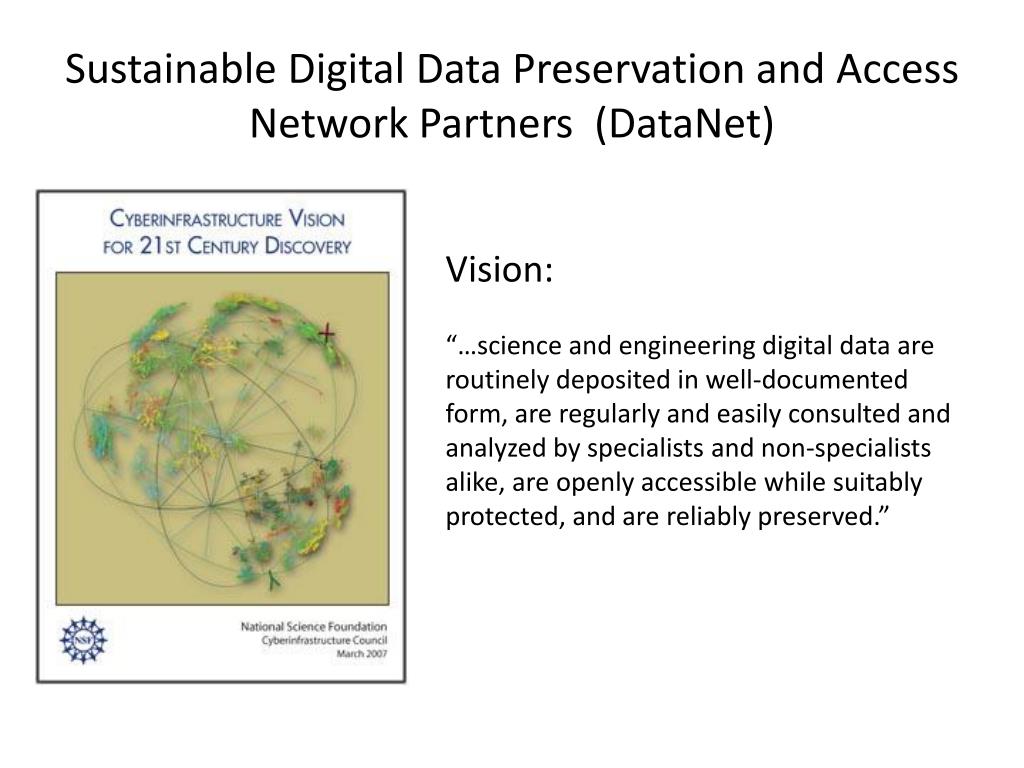 Sustainable Digital Data Preservation and Access Network Partners (DataNet)

CYBERINFRASTRUCTURE VISION FOR 21ST CENTURY DISCOVERY

NSF

National Science Foundation
Cyberinfrastructure Council
March 2007

Vision:

“…science and engineering digital data are routinely deposited in well-documented form, are regularly and easily consulted and analyzed by specialists and non-specialists alike, are openly accessible while suitably protected, and are reliably preserved.”